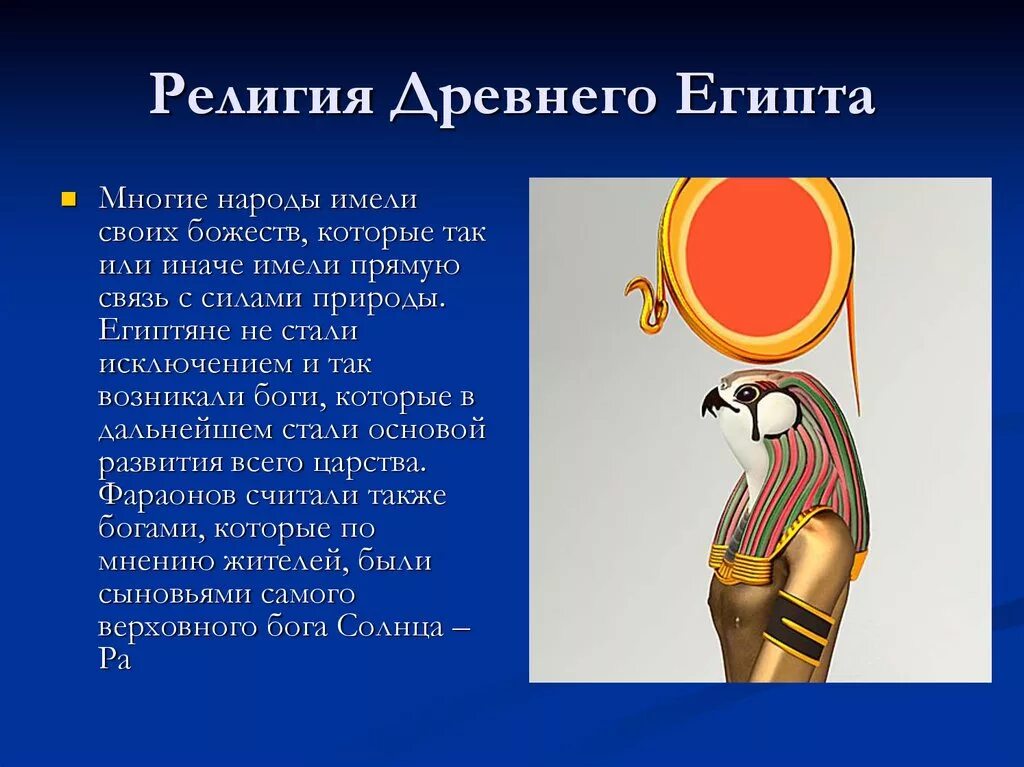 Религия Древнего Египта

Многие народы имели своих божеств, которые так или иначе имели прямую связь с силами природы. Египтяне не стали исключением и так возникали боги, которые в дальнейшем стали основой развития всего царства. Фараонов считали также богами, которые по мнению жителей, были сыновьями самого верховного бога Солнца – Ра